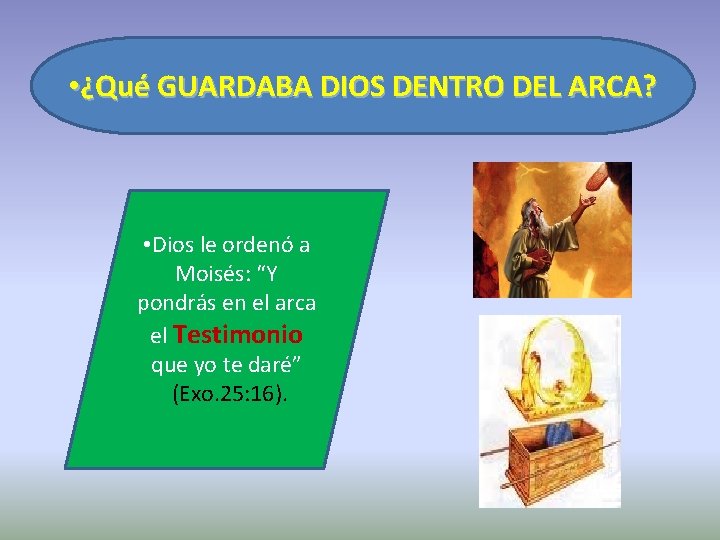 •¿Qué GUARDABA DIOS DENTRO DEL ARCA?

•Dios le ordenó a Moisés: “Y pondrás en el arca el Testimonio que yo te daré” (Exo.25:16).